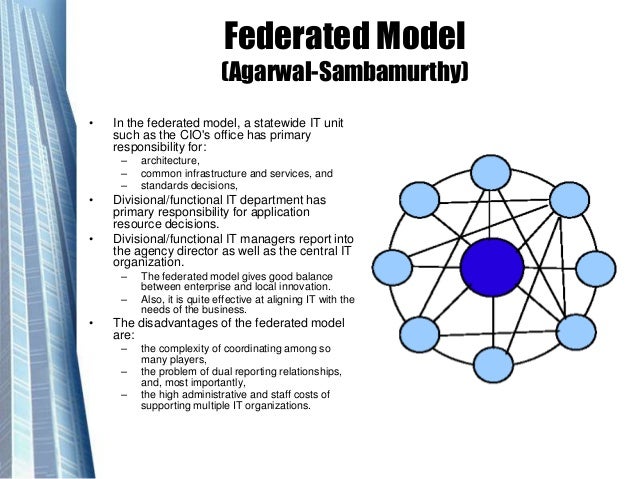 Federated Model
(Agarwal-Sambamurthy)

• In the federated model, a statewide IT unit such as the CIO's office has primary responsibility for:
– architecture,
– common infrastructure and services, and
– standards decisions,
• Divisional/functional IT department has primary responsibility for application resource decisions.
• Divisional/functional IT managers report into the agency director as well as the central IT organization.
– The federated model gives good balance between enterprise and local innovation.
– Also, it is quite effective at aligning IT with the needs of the business.
• The disadvantages of the federated model are:
– the complexity of coordinating among so many players,
– the problem of dual reporting relationships, and, most importantly,
– the high administrative and staff costs of supporting multiple IT organizations.